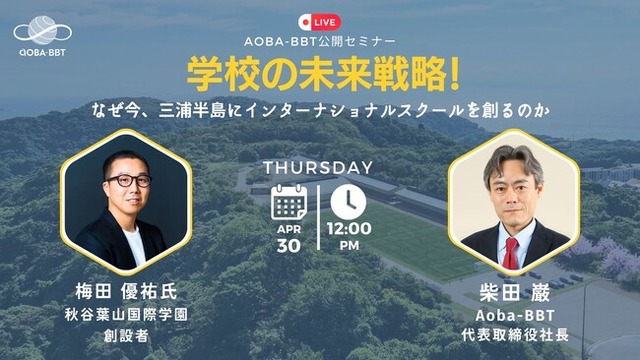 AOBA-BBT

LIVE

AOBA-BBT公開セミナー

学校の未来戦略!

なぜ今、三浦半島にインターナショナルスクールを創るのか

THURSDAY

APR
30

12:00
PM

梅田 優祐氏
秋谷葉山国際学園
創設者

柴田 巌
Aoba-BBT
代表取締役社長